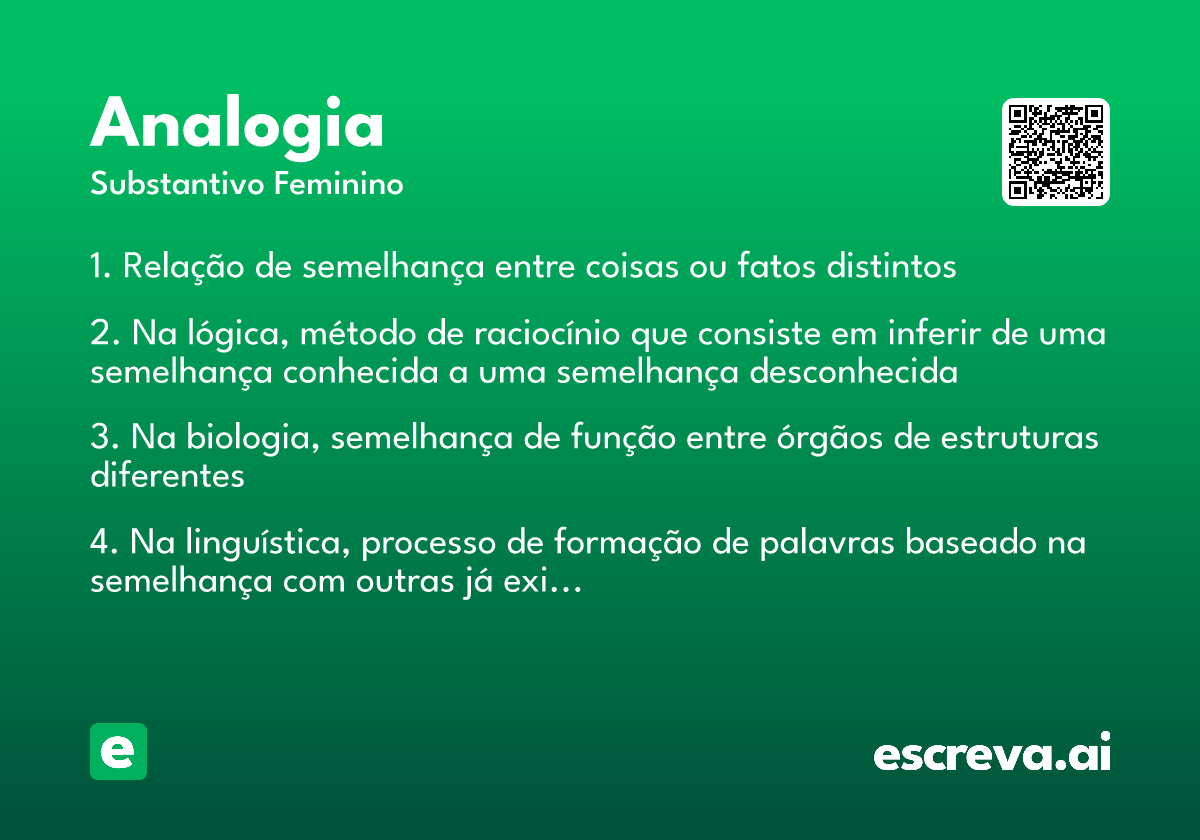 Analogia
Substantivo Feminino

1. Relação de semelhança entre coisas ou fatos distintos

2. Na lógica, método de raciocínio que consiste em inferir de uma semelhança conhecida a uma semelhança desconhecida

3. Na biologia, semelhança de função entre órgãos de estruturas diferentes

4. Na linguística, processo de formação de palavras baseado na semelhança com outras já exi…

e

escreva.ai